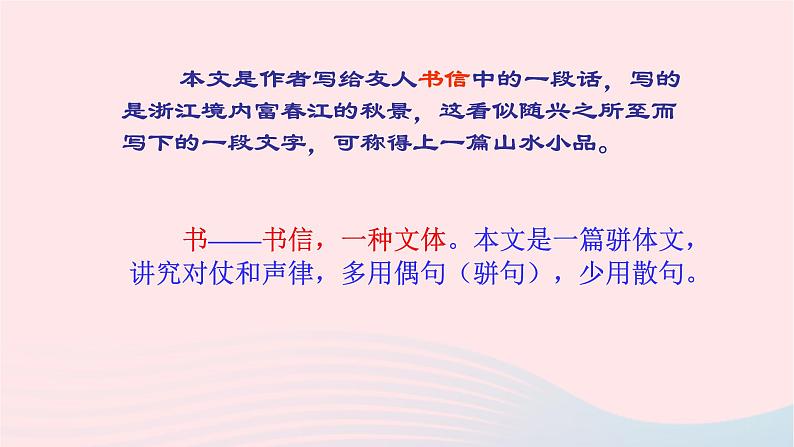 本文是作者写给友人书信中的一段话，写的是浙江境内富春江的秋景，这看似随兴之所至而写下的一段文字，可称得上一篇山水小品。

书——书信，一种文体。本文是一篇骈体文，讲究对仗和声律，多用偶句（骈句），少用散句。